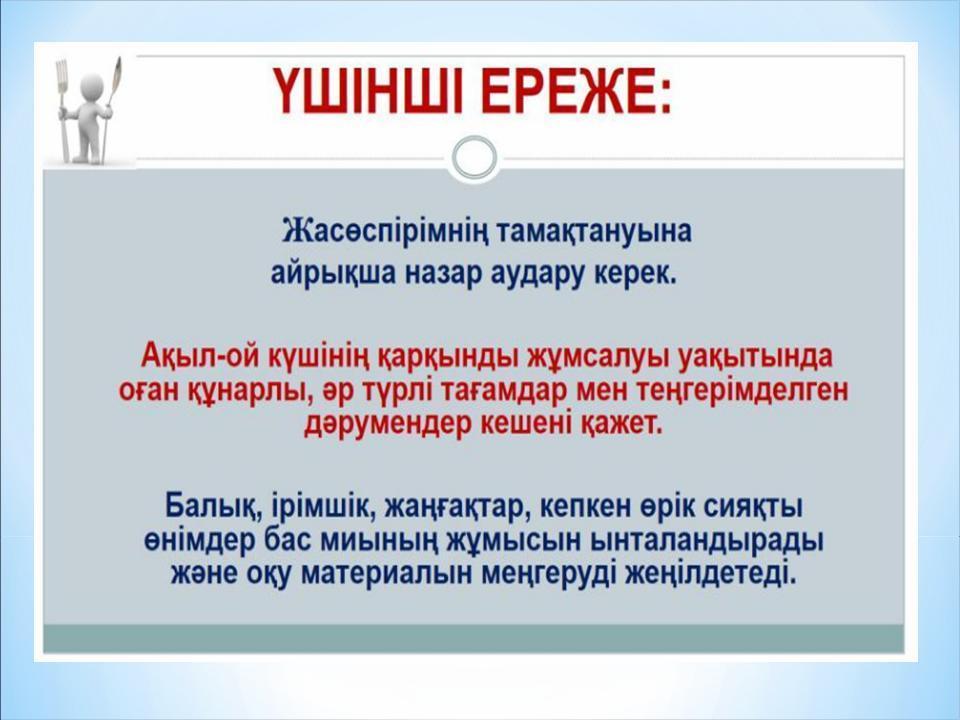 ҮШІНШІ ЕРЕЖЕ:

Жасөспірімнің тамақтануына айрықша назар аудару керек.

Ақыл-ой күшінің қарқынды жұмсалуы уақытында оған құнарлы, әр түрлі тағамдар мен теңгерімделген дәрумендер кешені қажет.

Балық, ірімшік, жаңғақтар, кепкен өрік сияқты өнімдер бас миының жұмысын ынталандырады және оқу материалын меңгеруді жеңілдетеді.